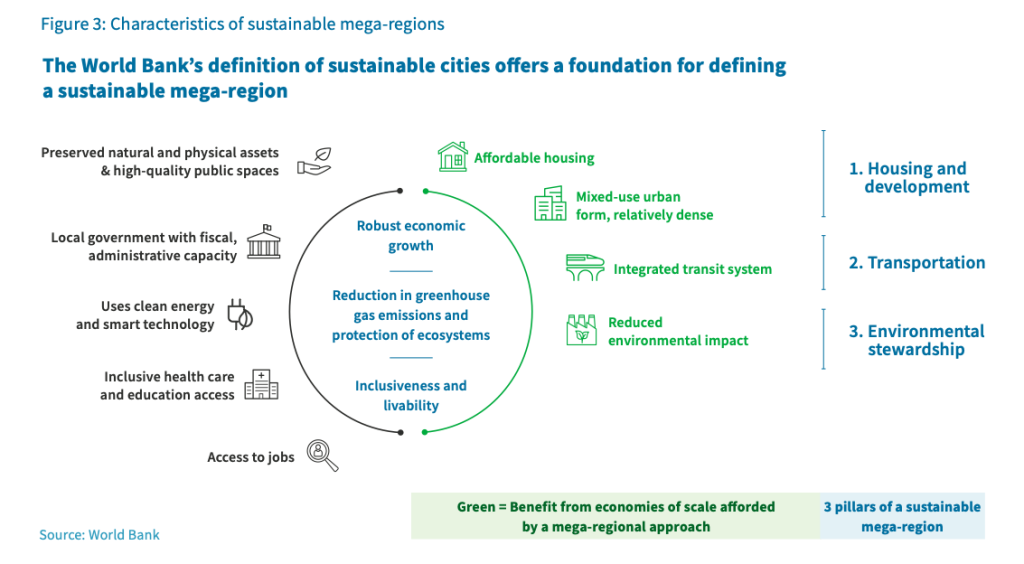 Figure 3: Characteristics of sustainable mega-regions

The World Bank's definition of sustainable cities offers a foundation for defining a sustainable mega-region

Preserved natural and physical assets & high-quality public spaces

Local government with fiscal, administrative capacity

Uses clean energy and smart technology

Inclusive health care and education access

Access to jobs

Robust economic growth

Reduction in greenhouse gas emissions and protection of ecosystems

Inclusiveness and livability

Affordable housing

Mixed-use urban form, relatively dense

Integrated transit system

Reduced environmental impact

1. Housing and development

2. Transportation

3. Environmental stewardship

Green = Benefit from economies of scale afforded by a mega-regional approach

3 pillars of a sustainable mega-region

Source: World Bank